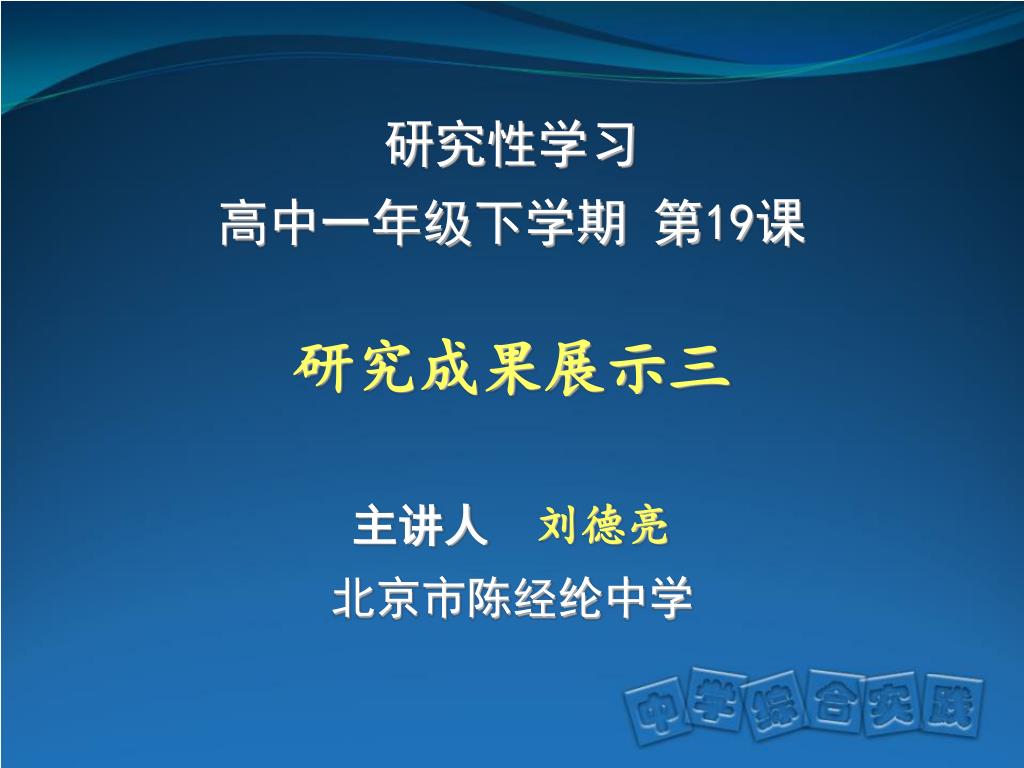 研究性学习
高中一年级下学期 第19课

研究成果展示三

主讲人 刘德亮
北京市陈经纶中学

中学综合实践